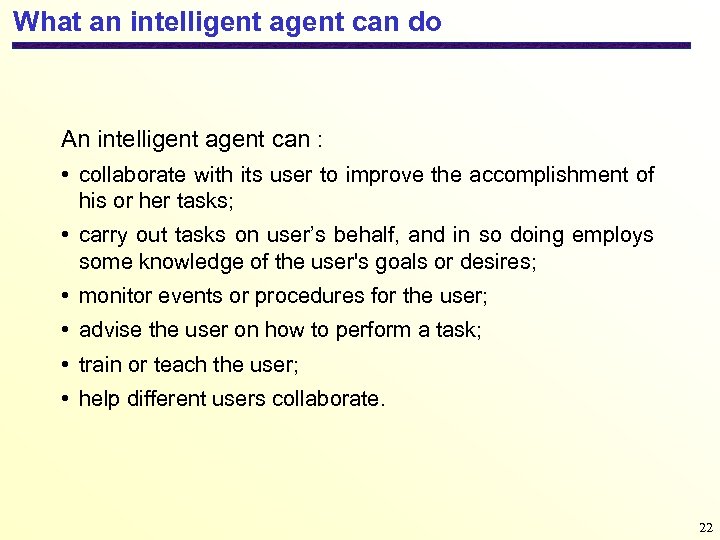 What an intelligent agent can do

An intelligent agent can :

• collaborate with its user to improve the accomplishment of his or her tasks;

• carry out tasks on user's behalf, and in so doing employs some knowledge of the user's goals or desires;

• monitor events or procedures for the user;

• advise the user on how to perform a task;

• train or teach the user;

• help different users collaborate.

22